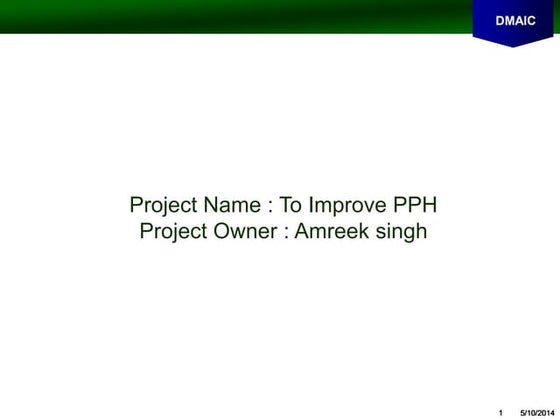 DMAIC

Project Name : To Improve PPH
Project Owner : Amreek singh

1 5/10/2014